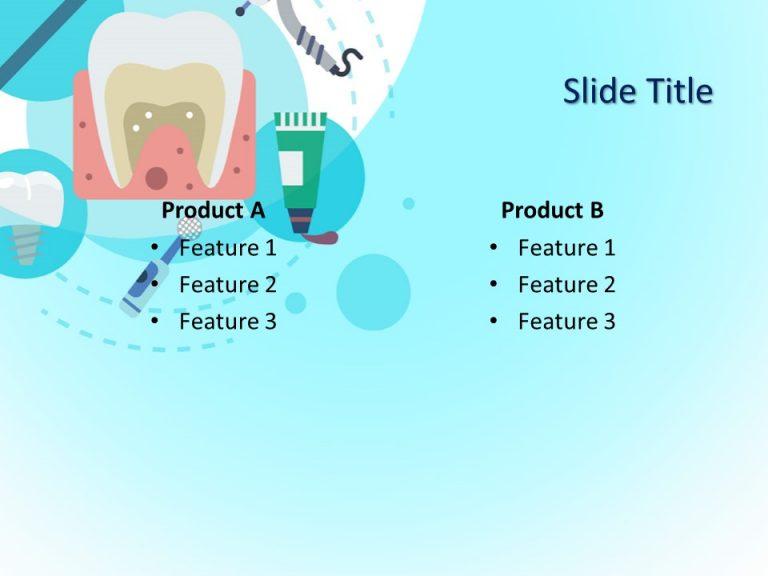 Slide Title

Product A
• Feature 1
• Feature 2
• Feature 3

Product B
• Feature 1
• Feature 2
• Feature 3